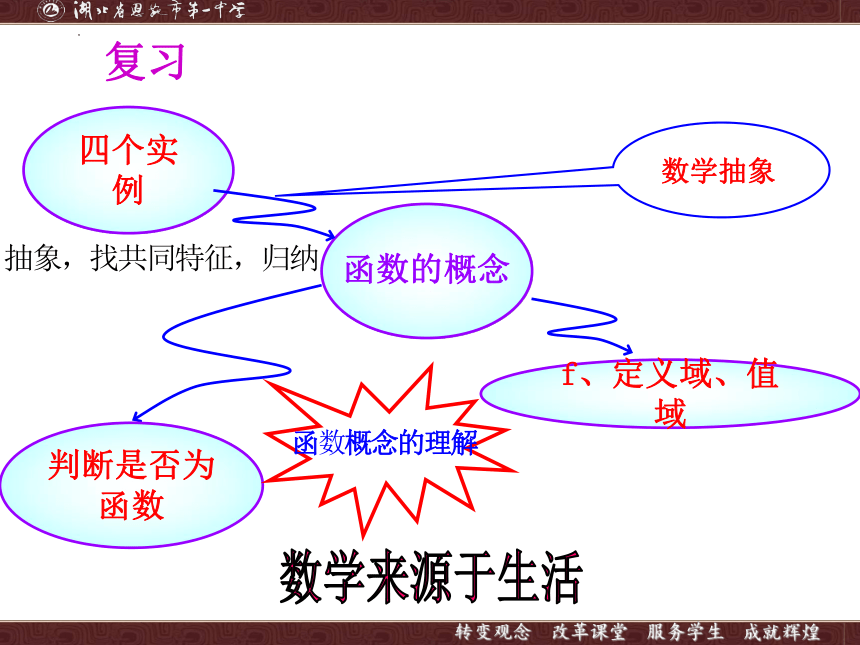 湖北省恩施市第一中学

复习

四个实例

数学抽象

抽象，找共同特征，归纳

函数的概念

f、定义域、值域

函数概念的理解

判断是否为函数

数学来源于生活

转变观念　改革课堂　服务学生　成就辉煌